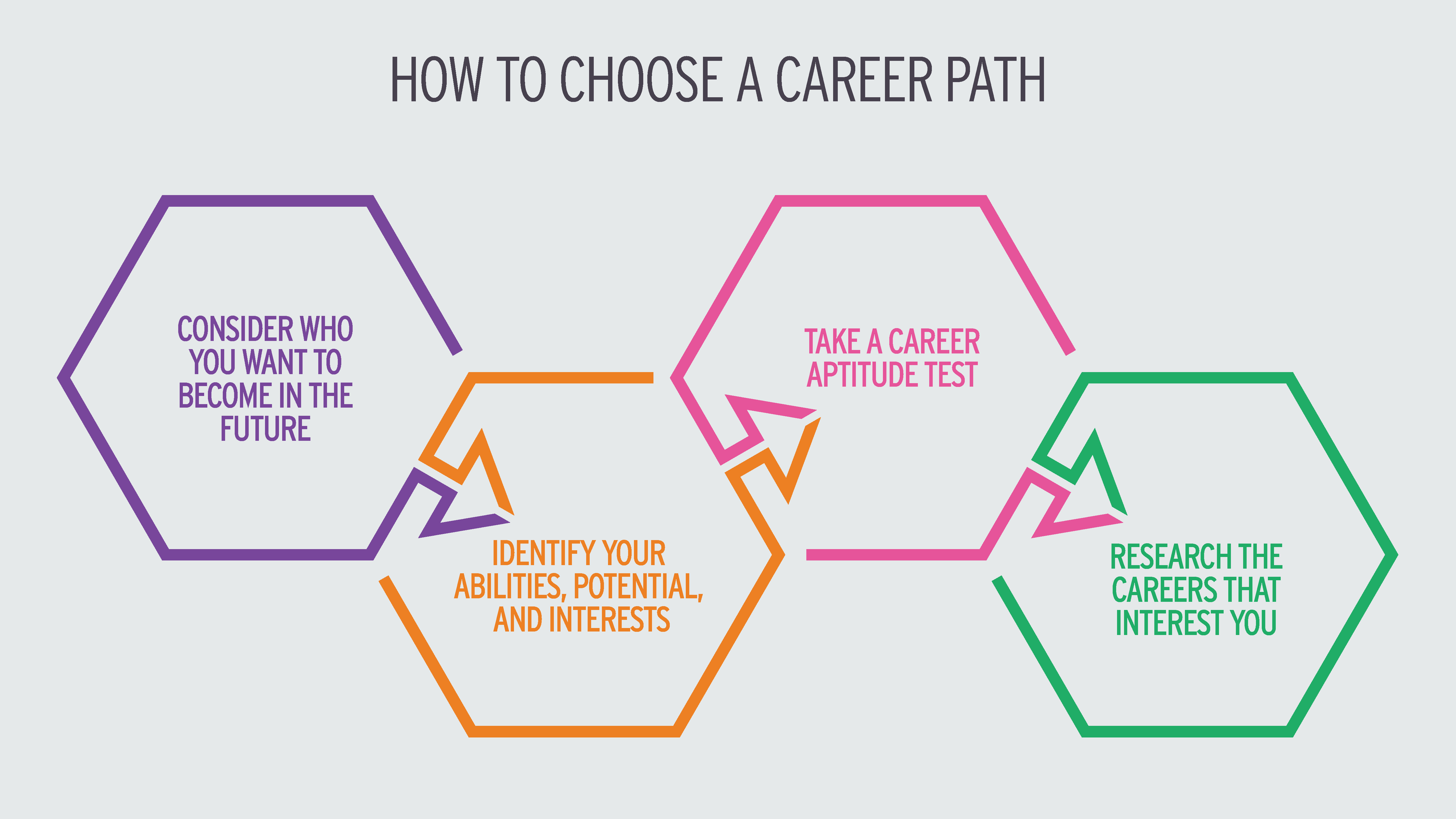 HOW TO CHOOSE A CAREER PATH

CONSIDER WHO YOU WANT TO BECOME IN THE FUTURE

IDENTIFY YOUR ABILITIES, POTENTIAL, AND INTERESTS

TAKE A CAREER APTITUDE TEST

RESEARCH THE CAREERS THAT INTEREST YOU